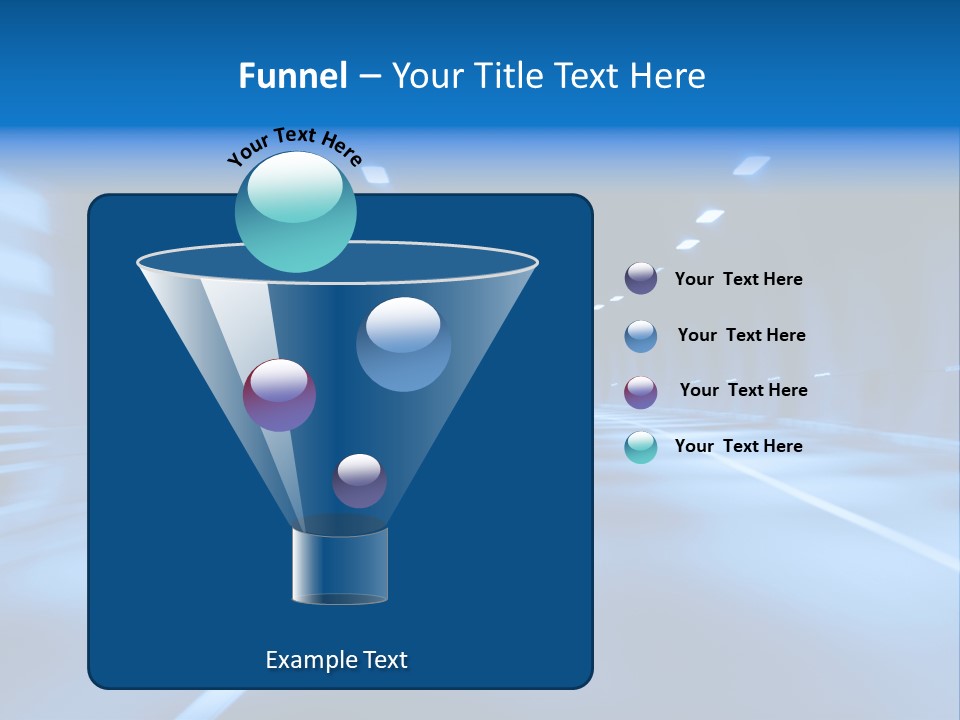 Funnel – Your Title Text Here

Your Text Here

Your Text Here

Your Text Here

Your Text Here

Your Text Here

Example Text